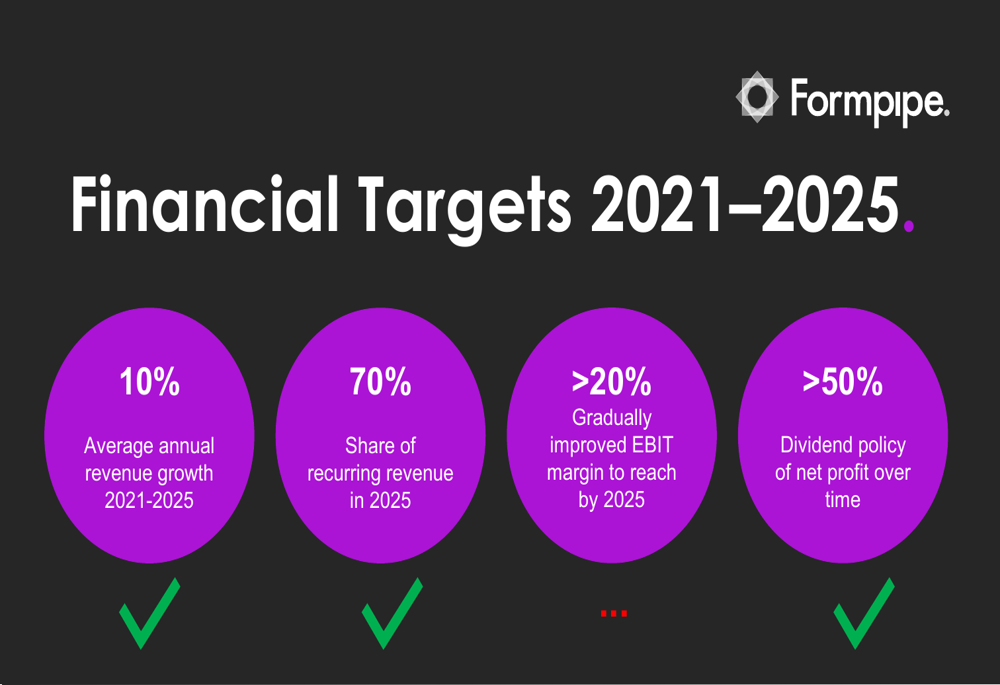 Formpipe.

Financial Targets 2021–2025.

10%

Average annual revenue growth 2021-2025

70%

Share of recurring revenue in 2025

>20%

Gradually improved EBIT margin to reach by 2025

>50%

Dividend policy of net profit over time

...